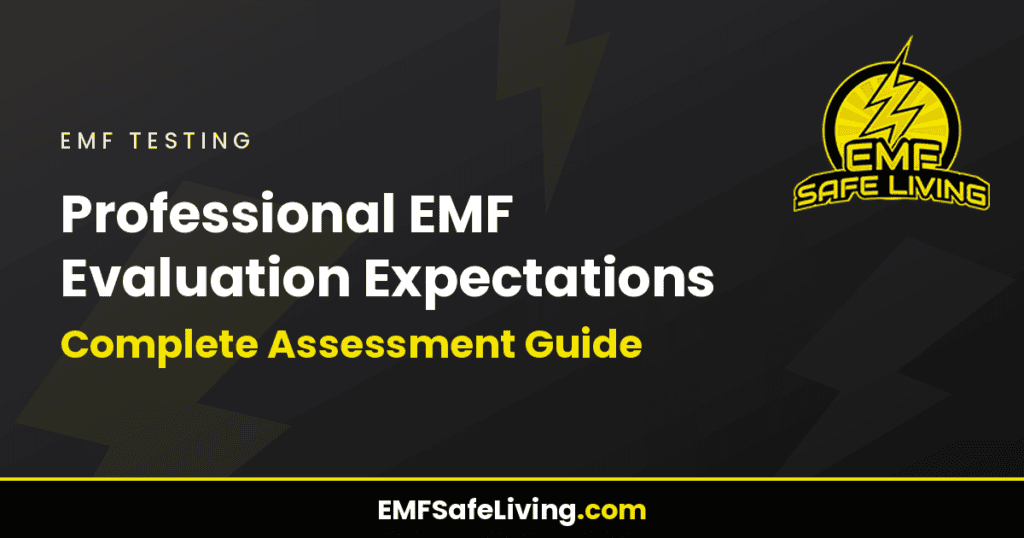 EMF TESTING

Professional EMF Evaluation Expectations

Complete Assessment Guide

EMF SAFE LIVING

EMFSafeLiving.com